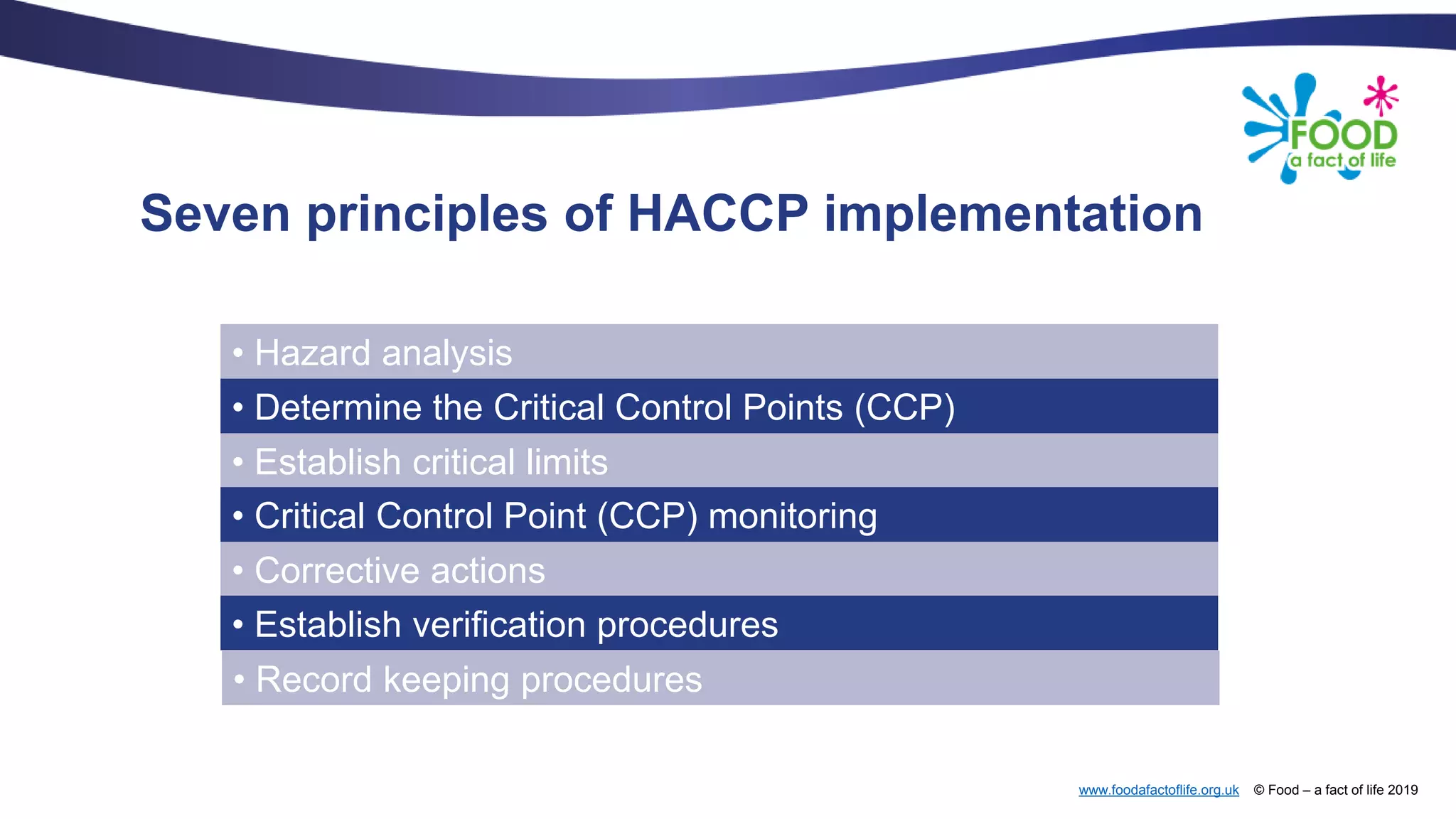 FOOD a fact of life

Seven principles of HACCP implementation

• Hazard analysis
• Determine the Critical Control Points (CCP)
• Establish critical limits
• Critical Control Point (CCP) monitoring
• Corrective actions
• Establish verification procedures
• Record keeping procedures

www.foodafactoflife.org.uk © Food – a fact of life 2019